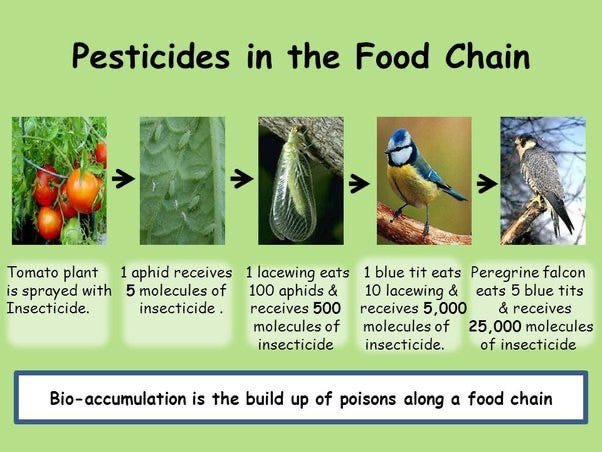 Pesticides in the Food Chain

Tomato plant is sprayed with Insecticide.

1 aphid receives 5 molecules of insecticide .

1 lacewing eats 100 aphids & receives 500 molecules of insecticide

1 blue tit eats 10 lacewing & receives 5,000 molecules of insecticide.

Peregrine falcon eats 5 blue tits & receives 25,000 molecules of insecticide

Bio-accumulation is the build up of poisons along a food chain